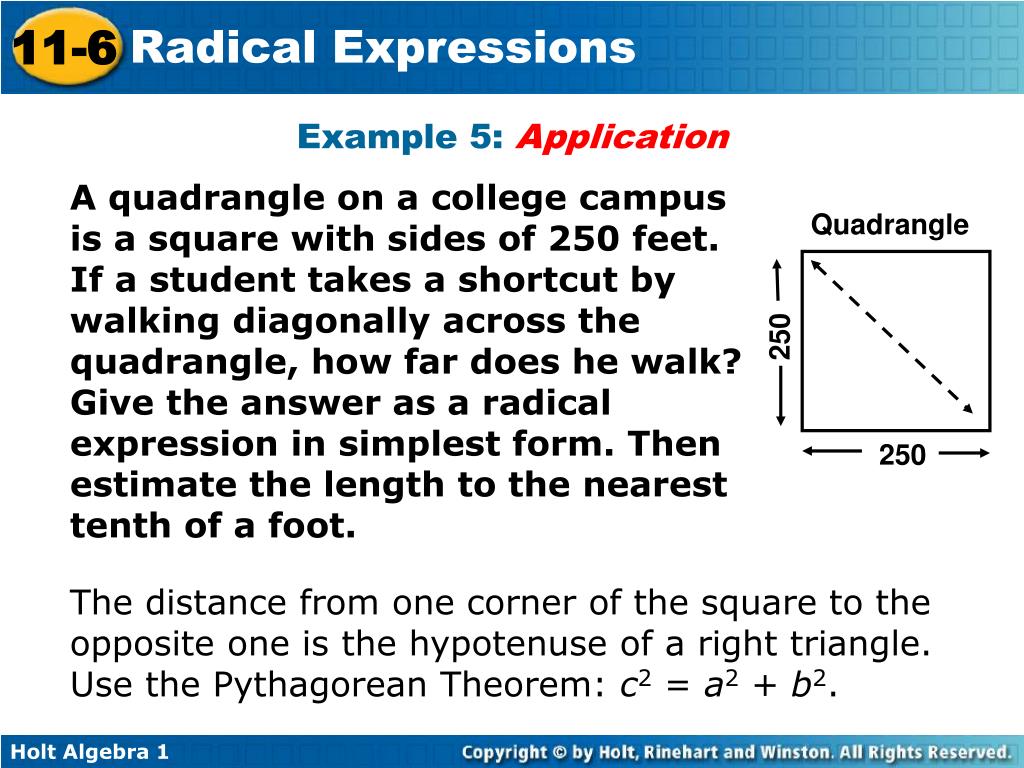 11-6 Radical Expressions

Example 5: Application

A quadrangle on a college campus is a square with sides of 250 feet. If a student takes a shortcut by walking diagonally across the quadrangle, how far does he walk? Give the answer as a radical expression in simplest form. Then estimate the length to the nearest tenth of a foot.

Quadrangle

250

250

The distance from one corner of the square to the opposite one is the hypotenuse of a right triangle. Use the Pythagorean Theorem: $c^2 = a^2 + b^2$.

Holt Algebra 1

Copyright © by Holt, Rinehart and Winston. All Rights Reserved.